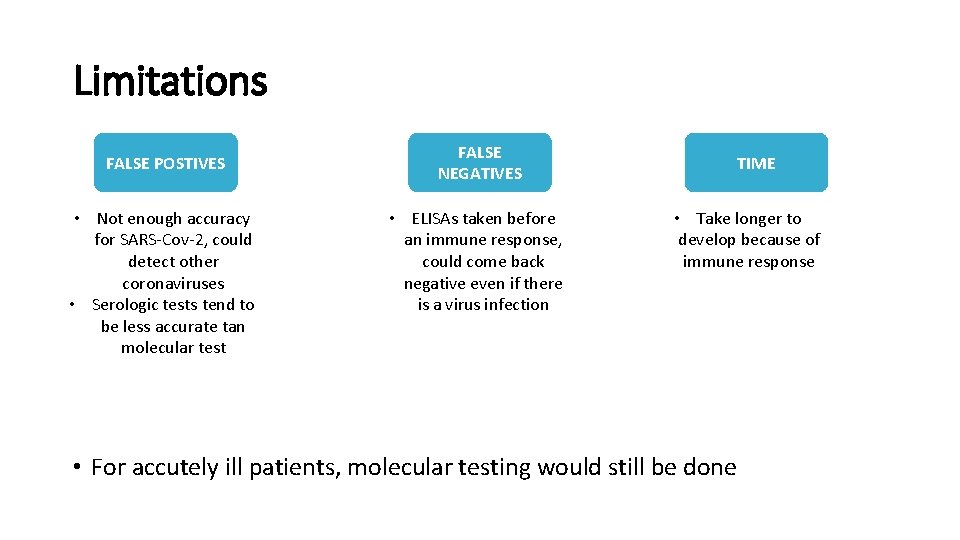 Limitations

FALSE POSTIVES

• Not enough accuracy for SARS-Cov-2, could detect other coronaviruses
• Serologic tests tend to be less accurate tan molecular test

FALSE NEGATIVES

• ELISAs taken before an immune response, could come back negative even if there is a virus infection

TIME

• Take longer to develop because of immune response

• For accutely ill patients, molecular testing would still be done